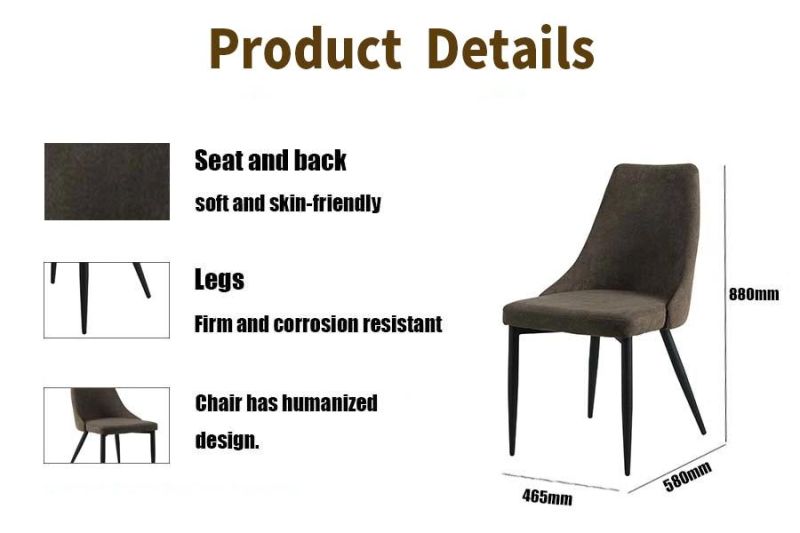 Product Details

Seat and back
soft and skin-friendly

Legs
Firm and corrosion resistant

Chair has humanized design.

880mm
465mm
580mm